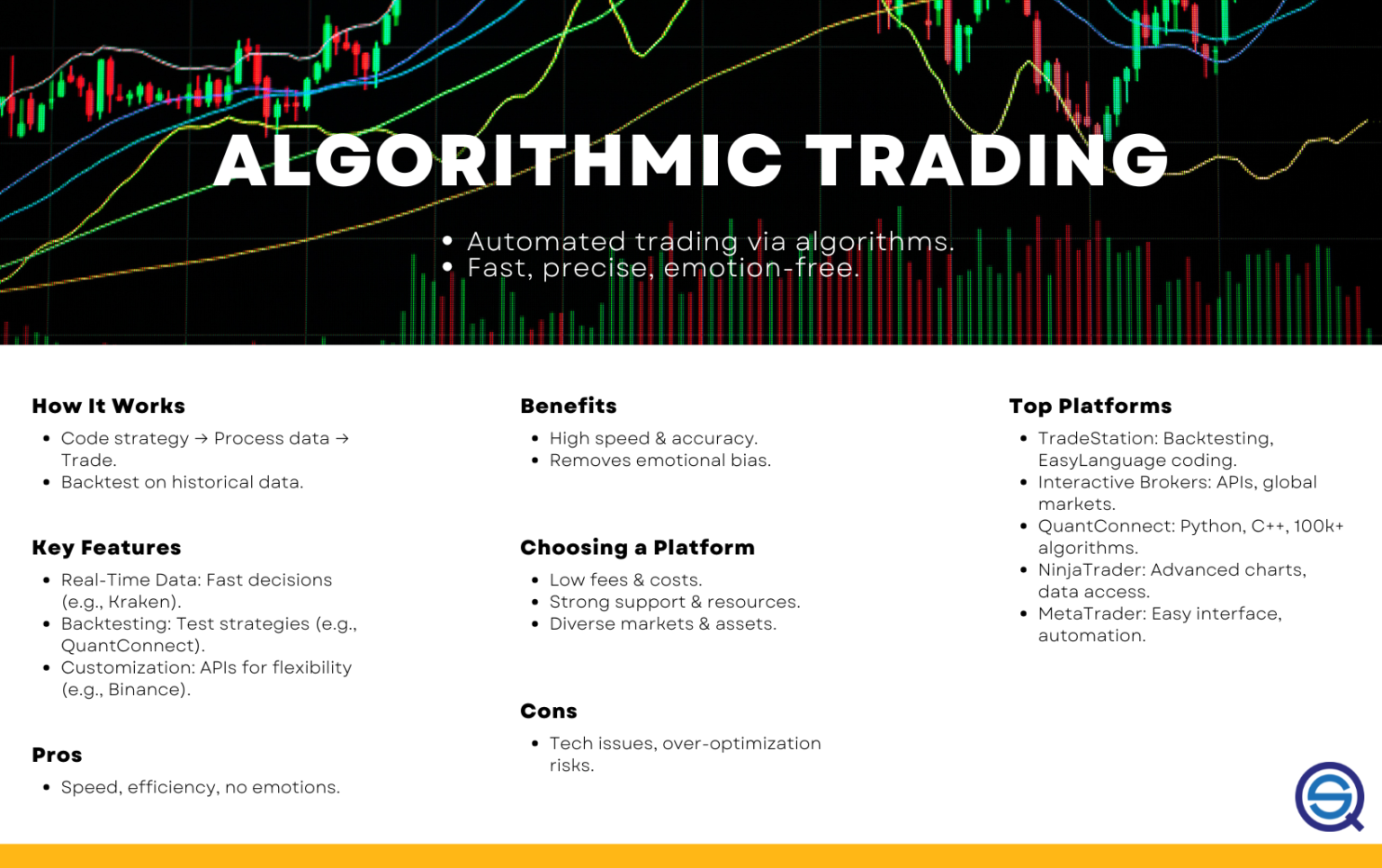 ALGORITHMIC TRADING

• Automated trading via algorithms.
• Fast, precise, emotion-free.

How It Works

• Code strategy → Process data → Trade.
• Backtest on historical data.

Key Features

• Real-Time Data: Fast decisions (e.g., Kraken).
• Backtesting: Test strategies (e.g., QuantConnect).
• Customization: APIs for flexibility (e.g., Binance).

Pros

• Speed, efficiency, no emotions.

Benefits

• High speed & accuracy.
• Removes emotional bias.

Choosing a Platform

• Low fees & costs.
• Strong support & resources.
• Diverse markets & assets.

Cons

• Tech issues, over-optimization risks.

Top Platforms

• TradeStation: Backtesting, EasyLanguage coding.
• Interactive Brokers: APIs, global markets.
• QuantConnect: Python, C++, 100k+ algorithms.
• NinjaTrader: Advanced charts, data access.
• MetaTrader: Easy interface, automation.